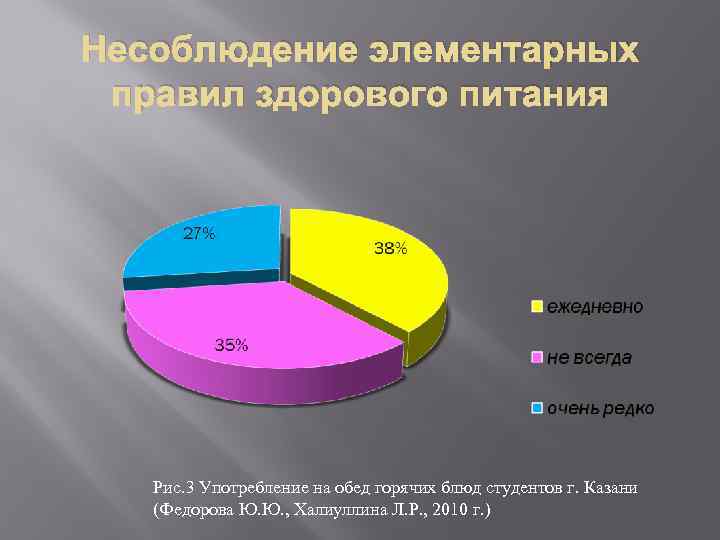 Несоблюдение элементарных правил здорового питания

27%

38%

35%

ежедневно

не всегда

очень редко

Рис.3 Употребление на обед горячих блюд студентов г. Казани (Федорова Ю.Ю., Халиуллина Л.Р., 2010 г.)